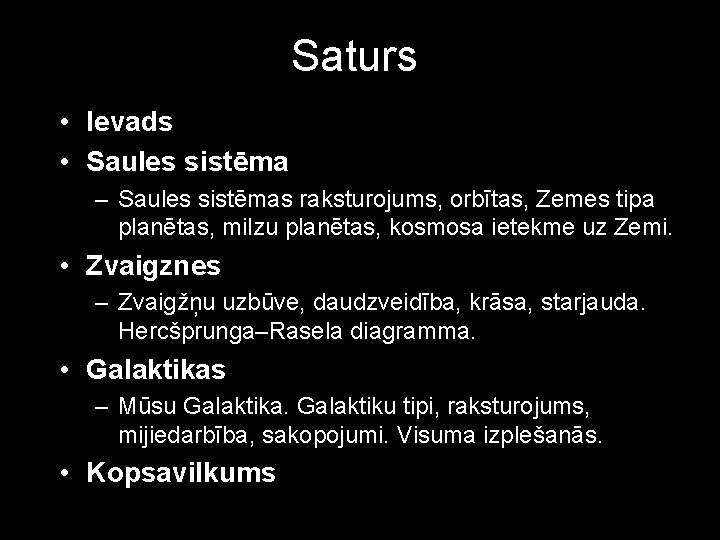 Saturs

• Ievads
• Saules sistēma
– Saules sistēmas raksturojums, orbītas, Zemes tipa planētas, milzu planētas, kosmosa ietekme uz Zemi.
• Zvaigznes
– Zvaigžņu uzbūve, daudzveidība, krāsa, starjauda. Hercšprunga–Rasela diagramma.
• Galaktikas
– Mūsu Galaktika. Galaktiku tipi, raksturojums, mijiedarbība, sakopojumi. Visuma izplešanās.
• Kopsavilkums